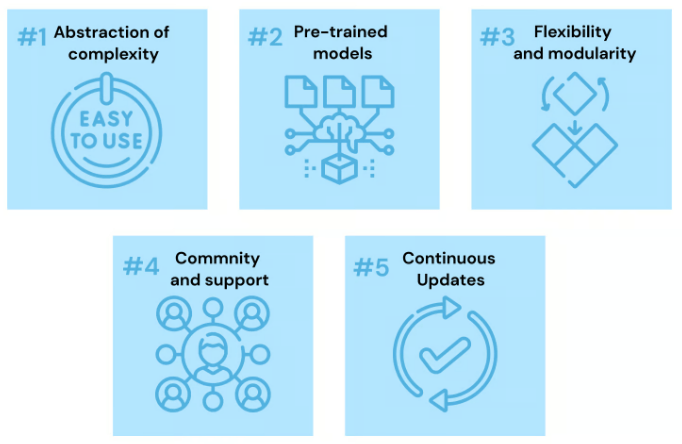 #1 Abstraction of complexity

EASY TO USE

#2 Pre-trained models

#3 Flexibility and modularity

#4 Commnity and support

#5 Continuous Updates